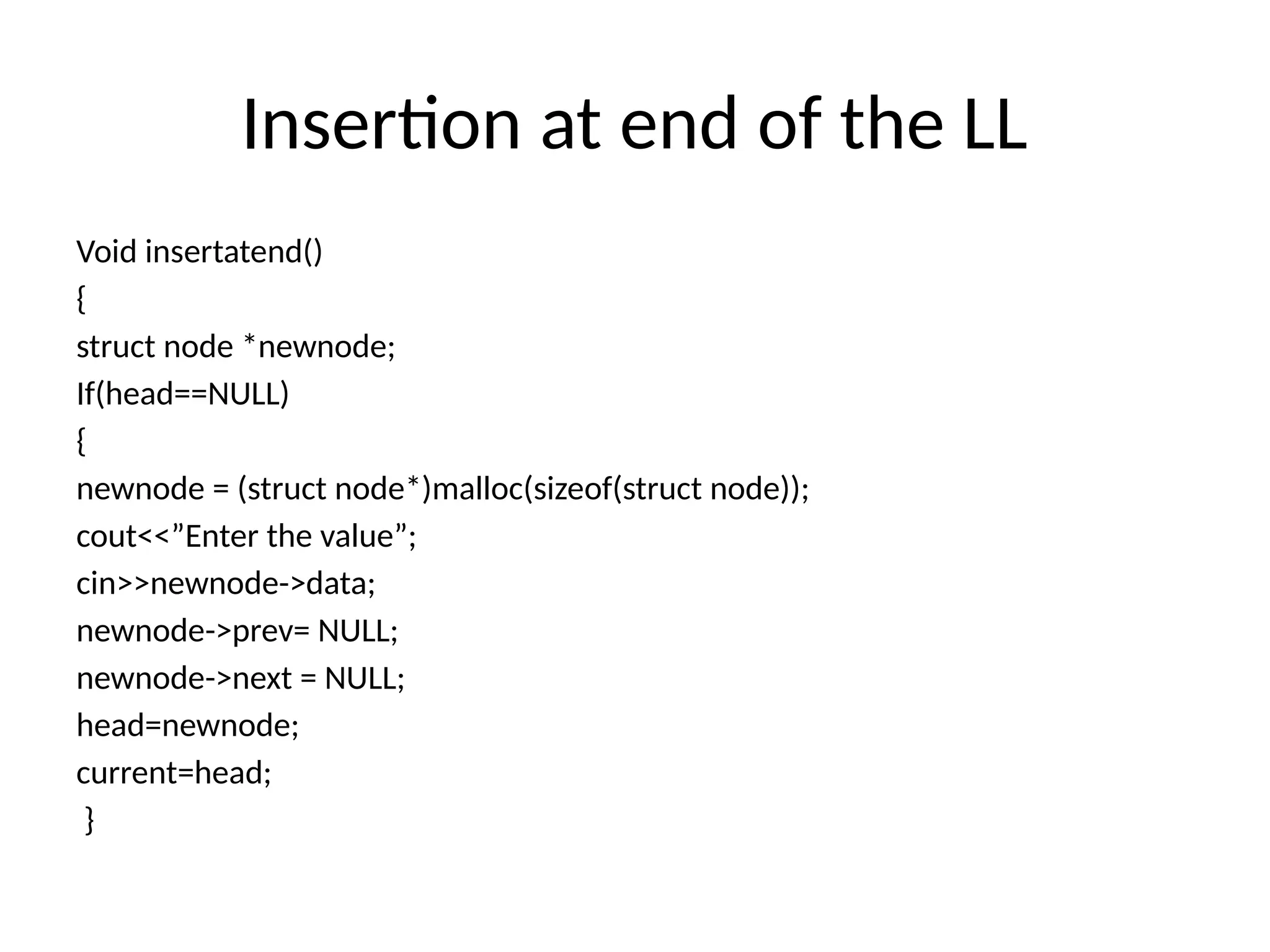 Insertion at end of the LL

Void insertatend()
{
struct node *newnode;
If(head==NULL)
{
newnode = (struct node*)malloc(sizeof(struct node));
cout<<”Enter the value”;
cin>>newnode->data;
newnode->prev= NULL;
newnode->next = NULL;
head=newnode;
current=head;
}